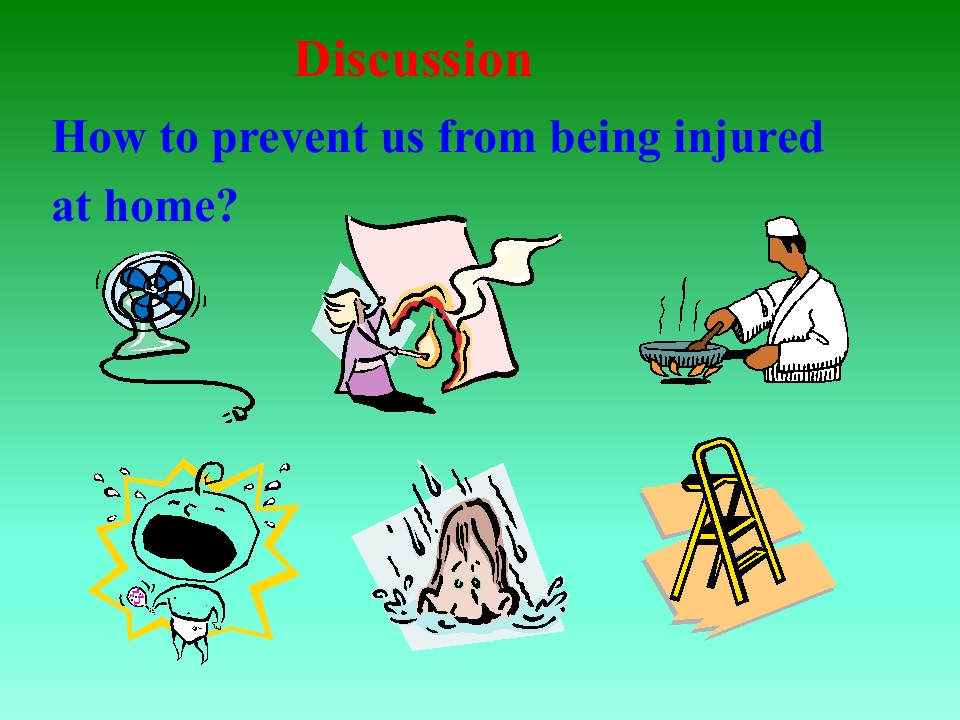 Discussion

How to prevent us from being injured at home?